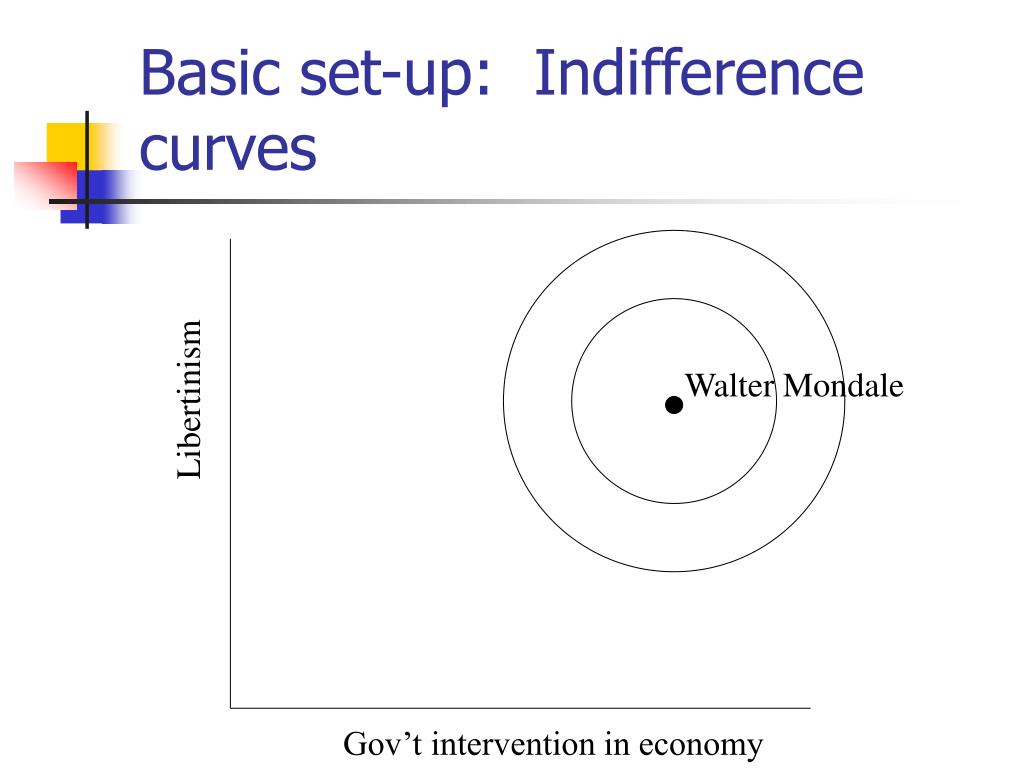 Basic set-up: Indifference curves

Libertinism

Walter Mondale

Gov’t intervention in economy